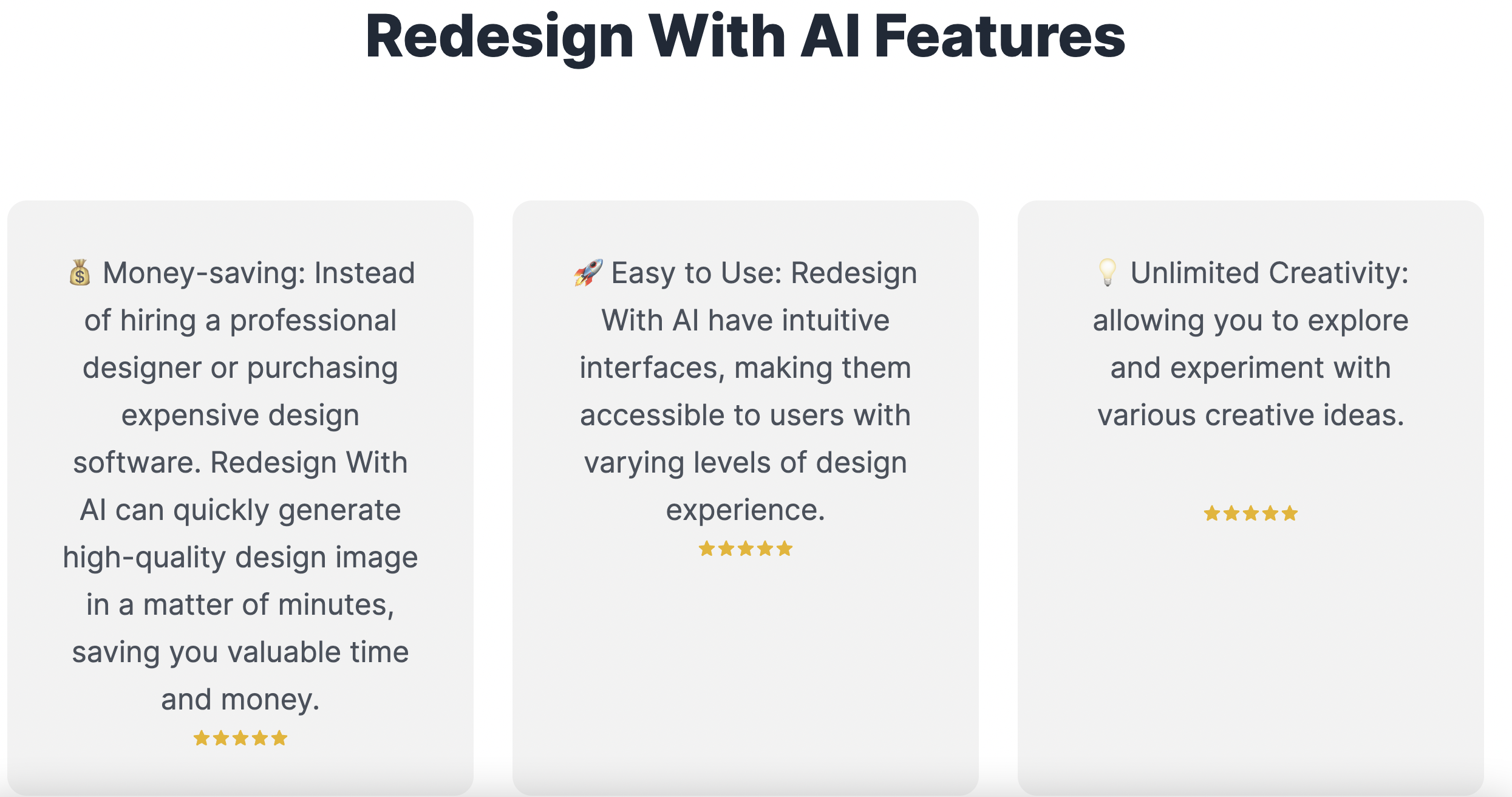 Redesign With AI Features

💰 Money-saving: Instead of hiring a professional designer or purchasing expensive design software. Redesign With AI can quickly generate high-quality design image in a matter of minutes, saving you valuable time and money.

★★★★★

🚀 Easy to Use: Redesign With AI have intuitive interfaces, making them accessible to users with varying levels of design experience.

★★★★★

💡 Unlimited Creativity: allowing you to explore and experiment with various creative ideas.

★★★★★